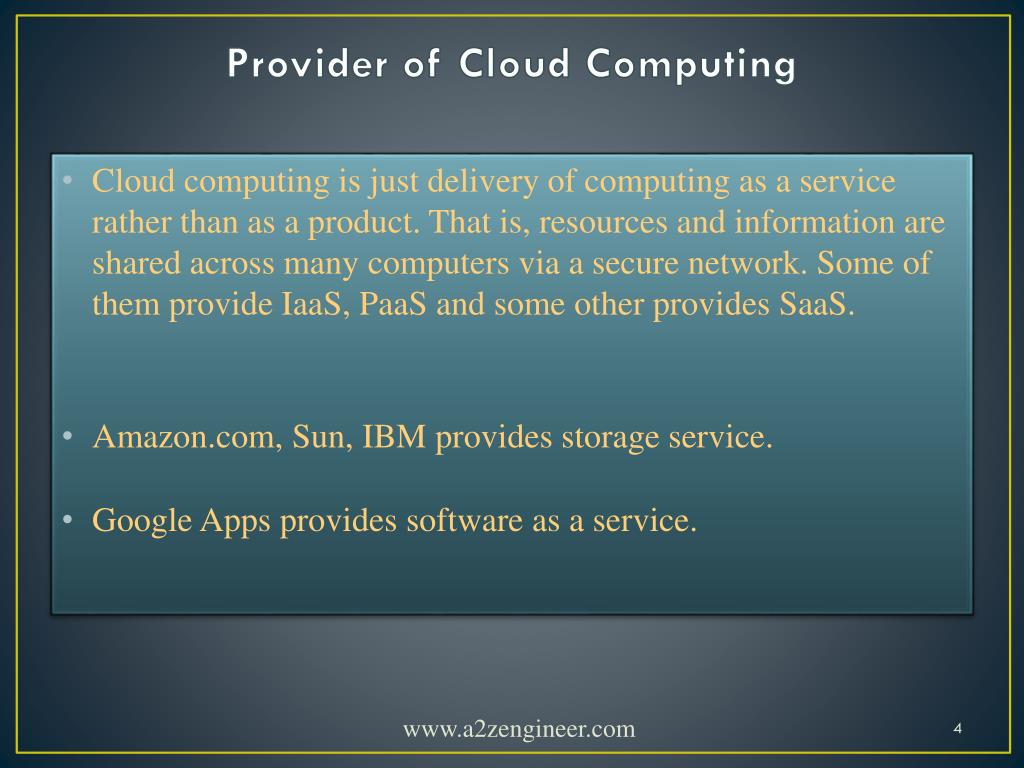 Provider of Cloud Computing

• Cloud computing is just delivery of computing as a service rather than as a product. That is, resources and information are shared across many computers via a secure network. Some of them provide IaaS, PaaS and some other provides SaaS.

• Amazon.com, Sun, IBM provides storage service.

• Google Apps provides software as a service.

www.a2zengineer.com

4